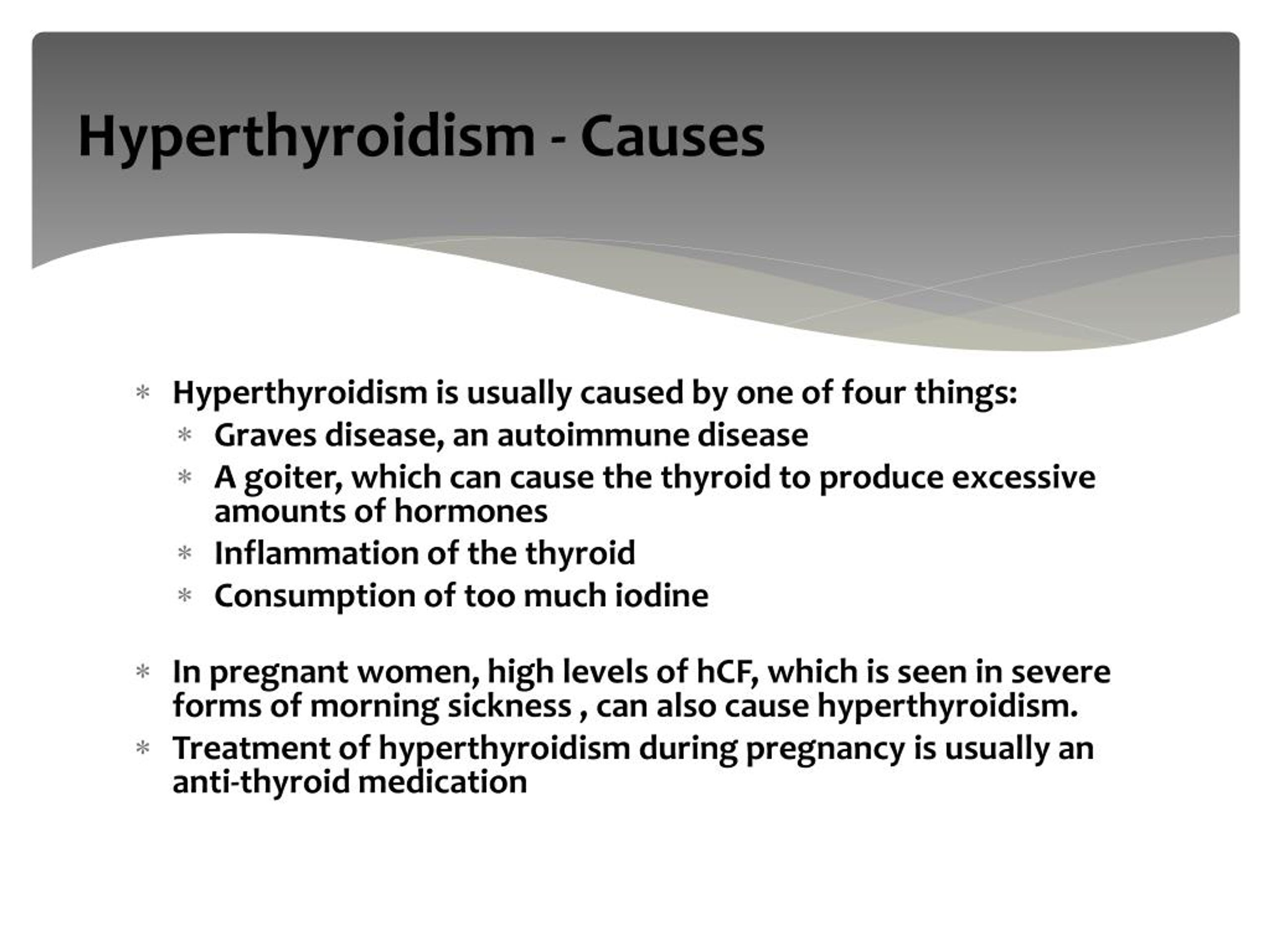 Hyperthyroidism - Causes

* Hyperthyroidism is usually caused by one of four things:
  * Graves disease, an autoimmune disease
  * A goiter, which can cause the thyroid to produce excessive amounts of hormones
  * Inflammation of the thyroid
  * Consumption of too much iodine

* In pregnant women, high levels of hCF, which is seen in severe forms of morning sickness , can also cause hyperthyroidism.
* Treatment of hyperthyroidism during pregnancy is usually an anti-thyroid medication